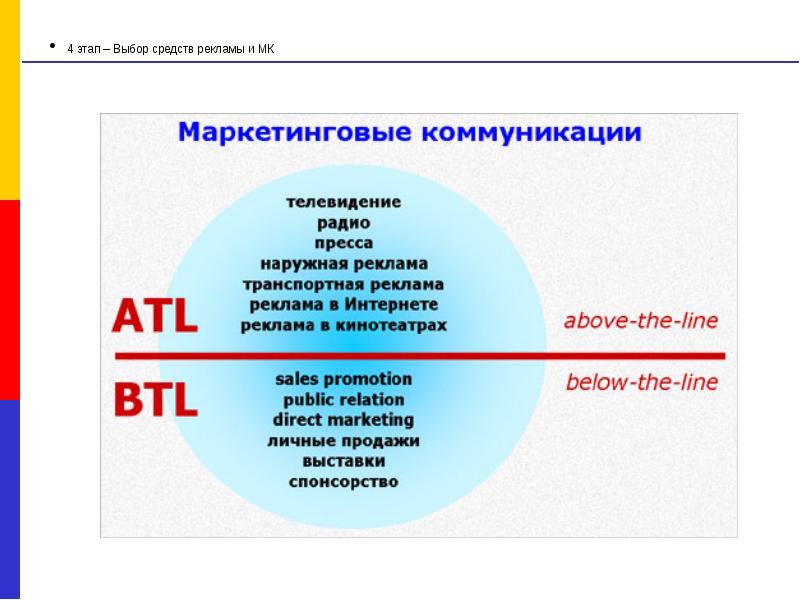 • 4 этап – Выбор средств рекламы и МК

Маркетинговые коммуникации

ATL

телевидение
радио
пресса
наружная реклама
транспортная реклама
реклама в Интернете
реклама в кинотеатрах

above-the-line

BTL

sales promotion
public relation
direct marketing
личные продажи
выставки
спонсорство

below-the-line